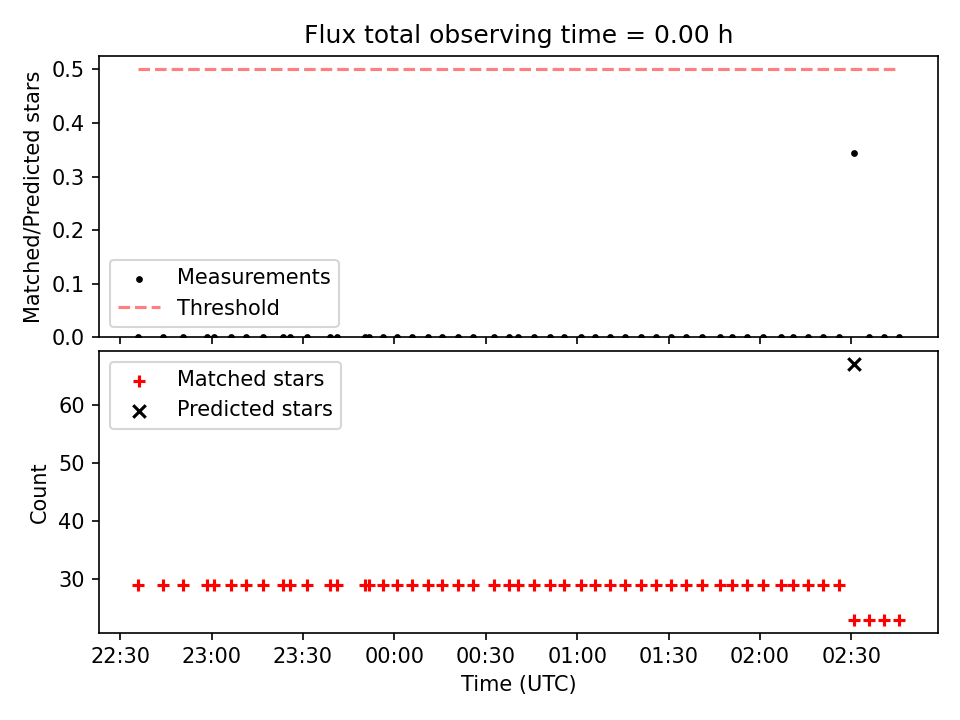 Flux total observing time = 0.00 h

Matched/Predicted stars

0.5
0.4
0.3
0.2
0.1
0.0

Measurements
Threshold

Matched stars
Predicted stars

Count

60
50
40
30

22:30
23:00
23:30
00:00
00:30
01:00
01:30
02:00
02:30

Time (UTC)